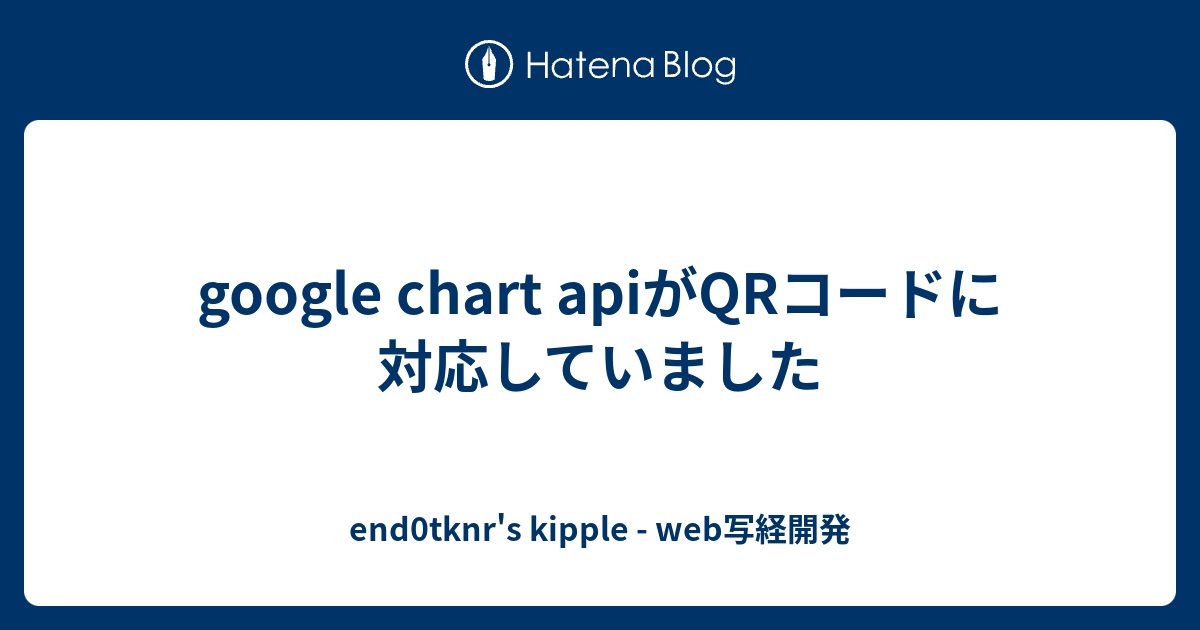 Hatena Blog

google chart apiがQRコードに対応していました

end0tknr's kipple - web写経開発